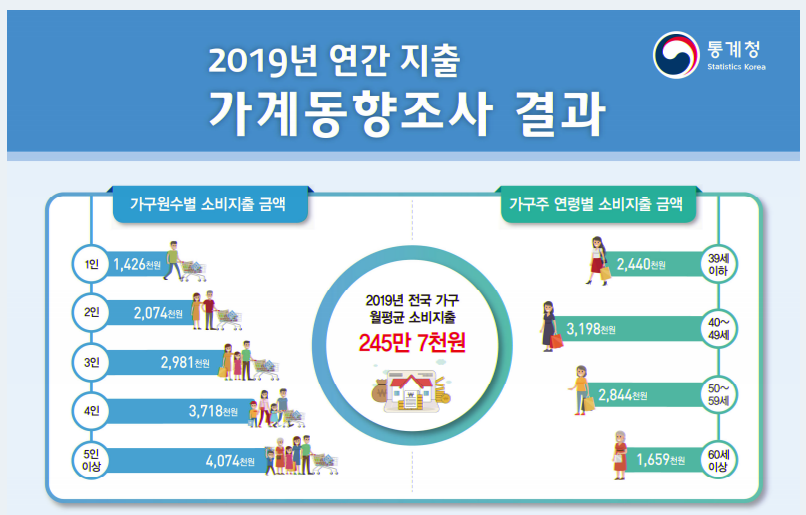 2019년 연간 지출
가계동향조사 결과

통계청
Statistics Korea

가구원수별 소비지출 금액

1인 1,426천원
2인 2,074천원
3인 2,981천원
4인 3,718천원
5인 이상 4,074천원

2019년 전국 가구
월평균 소비지출
245만 7천원

가구주 연령별 소비지출 금액

2,440천원 39세 이하
3,198천원 40~49세
2,844천원 50~59세
1,659천원 60세 이상